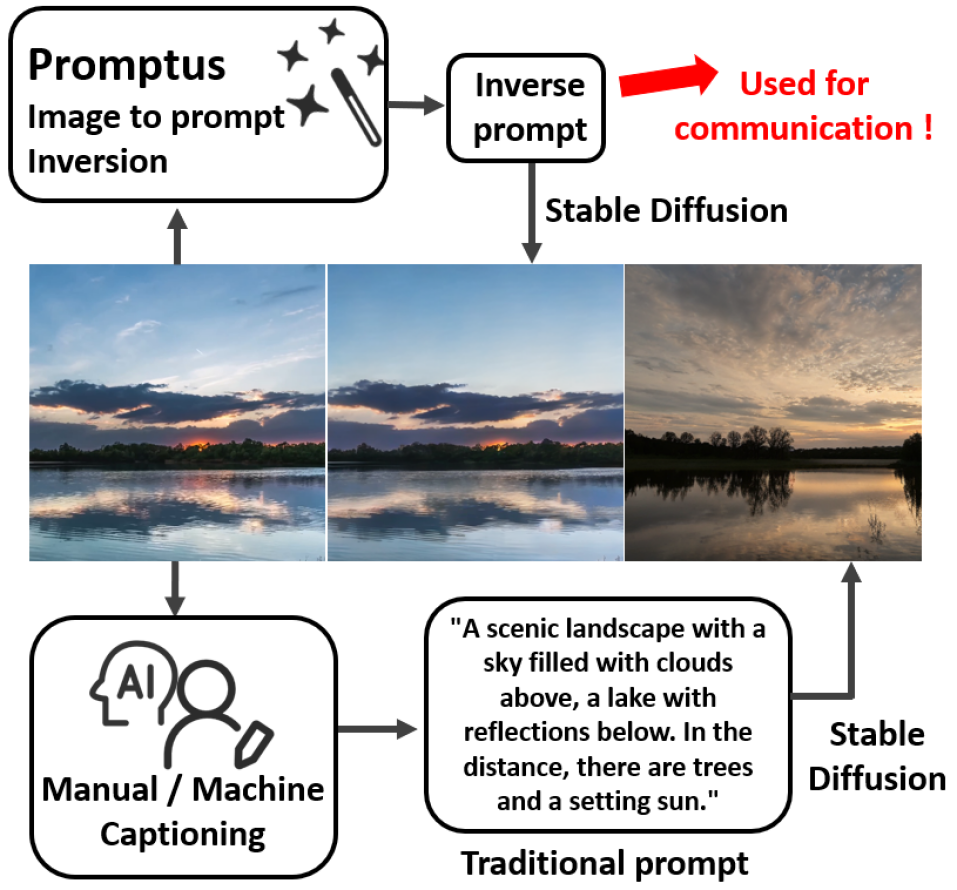 Promptus
Image to prompt Inversion

Inverse prompt

Used for communication !

Stable Diffusion

AI

Manual / Machine Captioning

"A scenic landscape with a sky filled with clouds above, a lake with reflections below. In the distance, there are trees and a setting sun."

Traditional prompt

Stable Diffusion